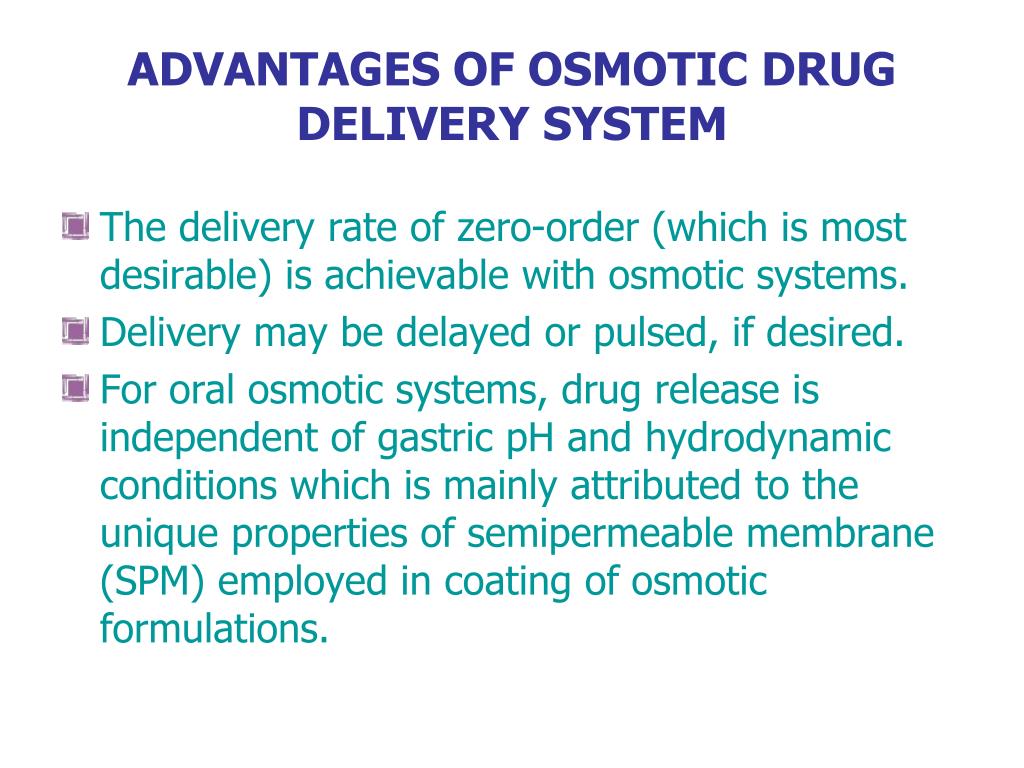 ADVANTAGES OF OSMOTIC DRUG DELIVERY SYSTEM

The delivery rate of zero-order (which is most desirable) is achievable with osmotic systems.

Delivery may be delayed or pulsed, if desired.

For oral osmotic systems, drug release is independent of gastric pH and hydrodynamic conditions which is mainly attributed to the unique properties of semipermeable membrane (SPM) employed in coating of osmotic formulations.